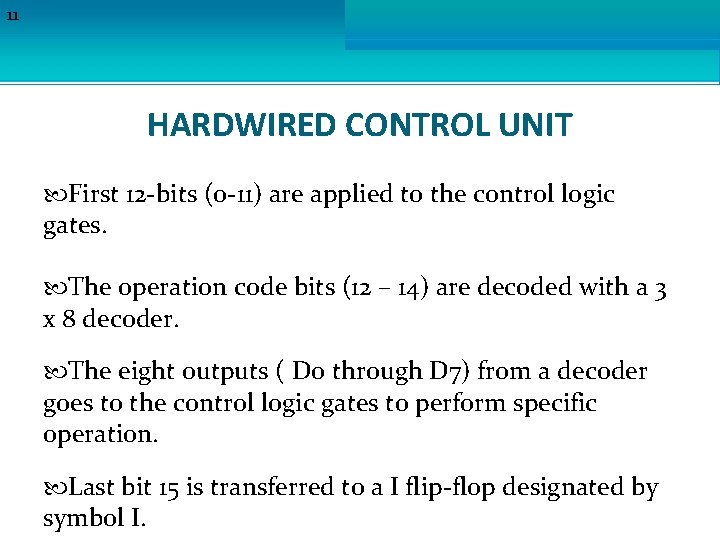 11

HARDWIRED CONTROL UNIT

First 12-bits (0-11) are applied to the control logic gates.

The operation code bits (12 – 14) are decoded with a 3 x 8 decoder.

The eight outputs ( Do through D7) from a decoder goes to the control logic gates to perform specific operation.

Last bit 15 is transferred to a I flip-flop designated by symbol I.